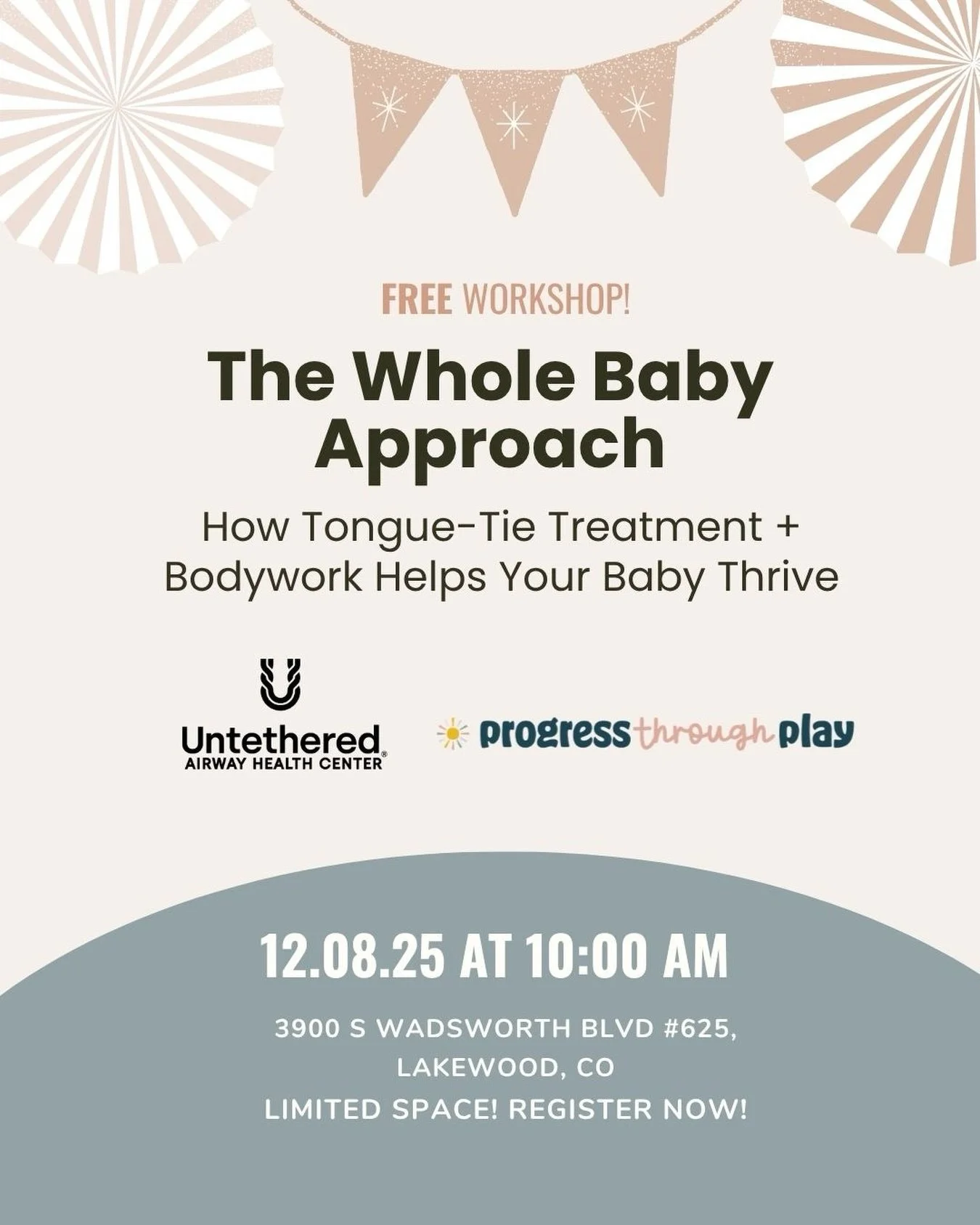 FREE WORKSHOP!

The Whole Baby Approach

How Tongue-Tie Treatment + Bodywork Helps Your Baby Thrive

Untethered® AIRWAY HEALTH CENTER

progress through play

12.08.25 AT 10:00 AM

3900 S WADSWORTH BLVD #625, LAKEWOOD, CO

LIMITED SPACE! REGISTER NOW!